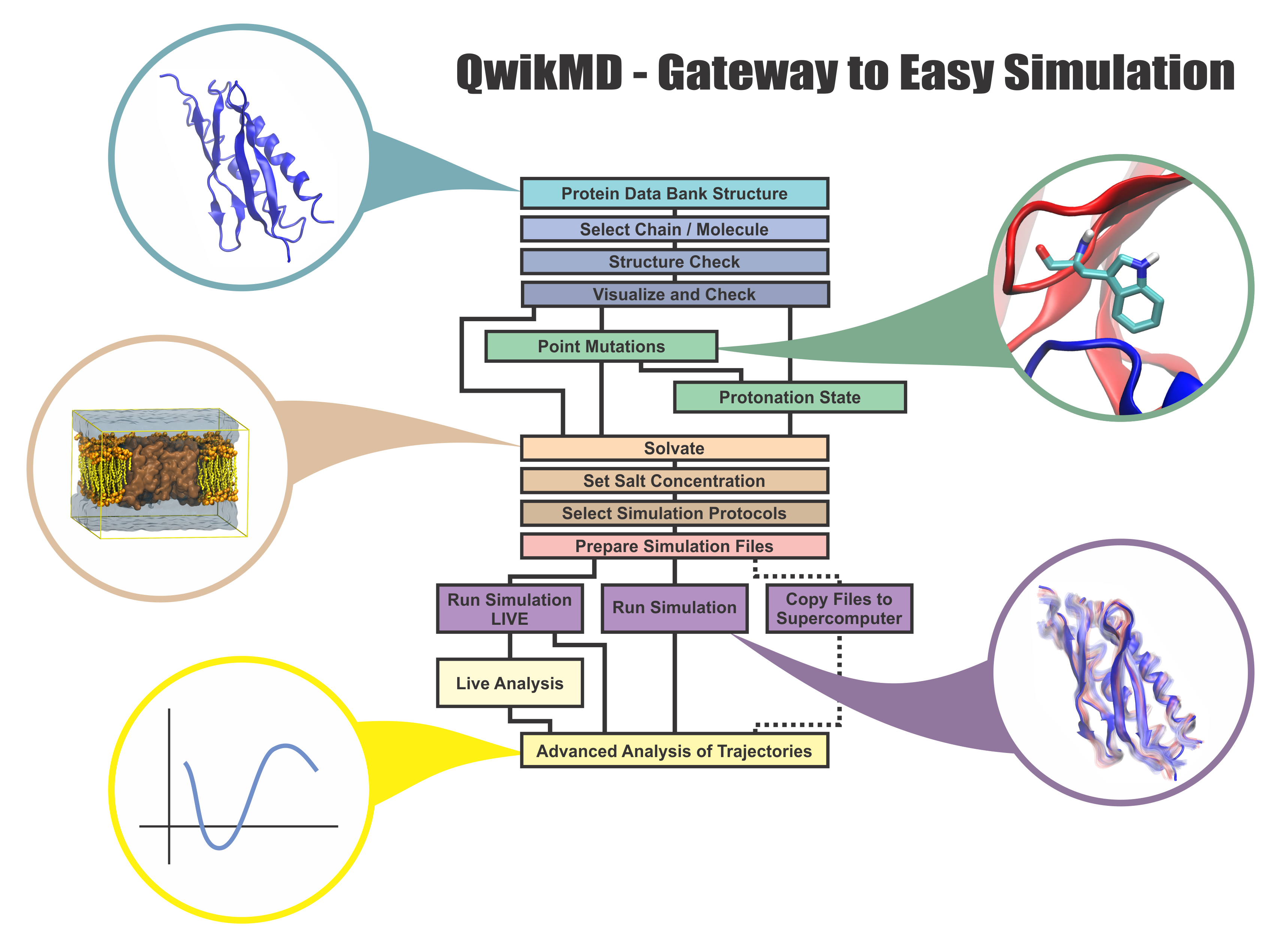 QwikMD - Gateway to Easy Simulation

Protein Data Bank Structure

Select Chain / Molecule

Structure Check

Visualize and Check

Point Mutations

Protonation State

Solvate

Set Salt Concentration

Select Simulation Protocols

Prepare Simulation Files

Run Simulation LIVE

Run Simulation

Copy Files to Supercomputer

Live Analysis

Advanced Analysis of Trajectories